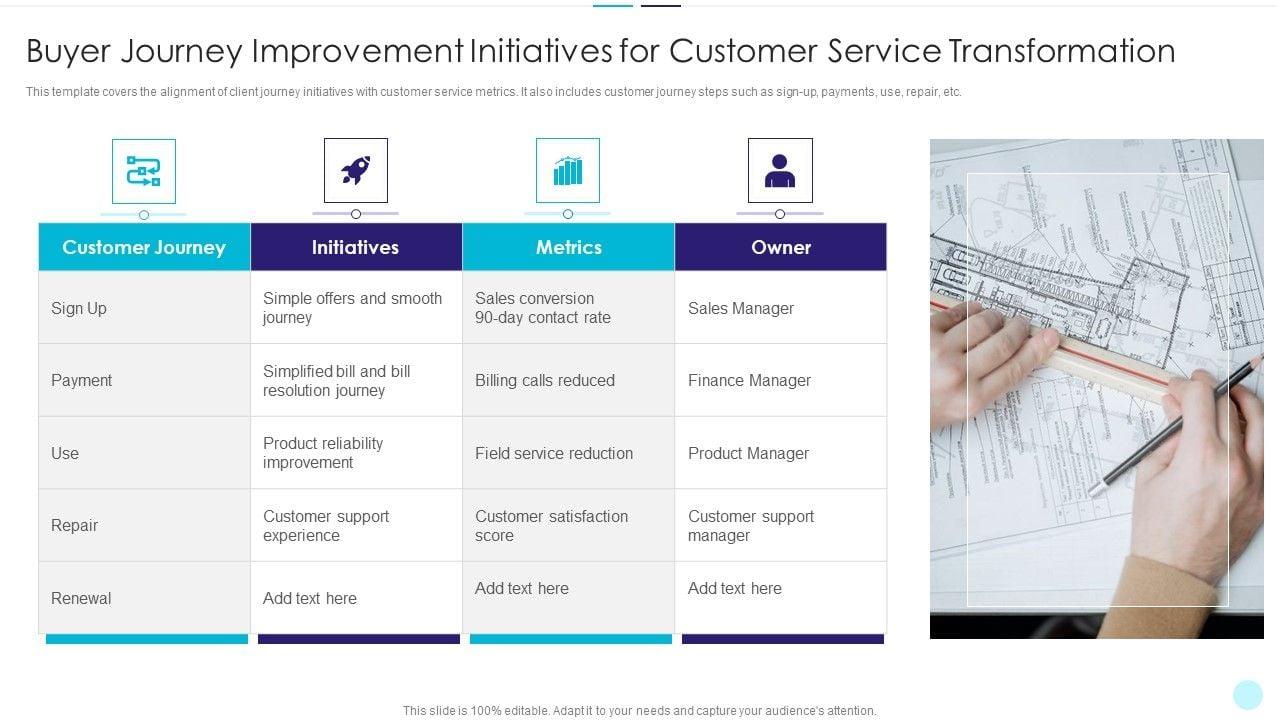 Buyer Journey Improvement Initiatives for Customer Service Transformation

This template covers the alignment of client journey initiatives with customer service metrics. It also includes customer journey steps such as sign-up, payments, use, repair, etc.

| Customer Journey | Initiatives | Metrics | Owner |
|---|---|---|---|
| Sign Up | Simple offers and smooth journey | Sales conversion 90-day contact rate | Sales Manager |
| Payment | Simplified bill and bill resolution journey | Billing calls reduced | Finance Manager |
| Use | Product reliability improvement | Field service reduction | Product Manager |
| Repair | Customer support experience | Customer satisfaction score | Customer support manager |
| Renewal | Add text here | Add text here | Add text here |

This slide is 100% editable. Adapt it to your needs and capture your audience's attention.